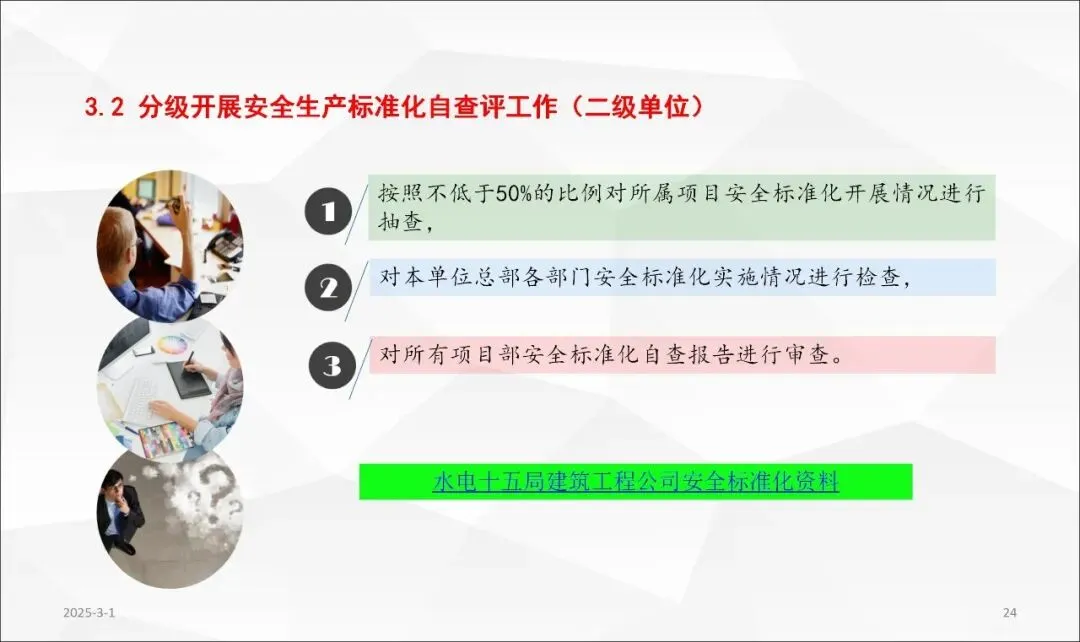 3.2 分级开展安全生产标准化自查评工作（二级单位）

1
按照不低于50%的比例对所属项目安全标准化开展情况进行抽查，

2
对本单位总部各部门安全标准化实施情况进行检查，

3
对所有项目部安全标准化自查报告进行审查。

水电十五局建筑工程公司安全标准化资料

2025-3-1

24